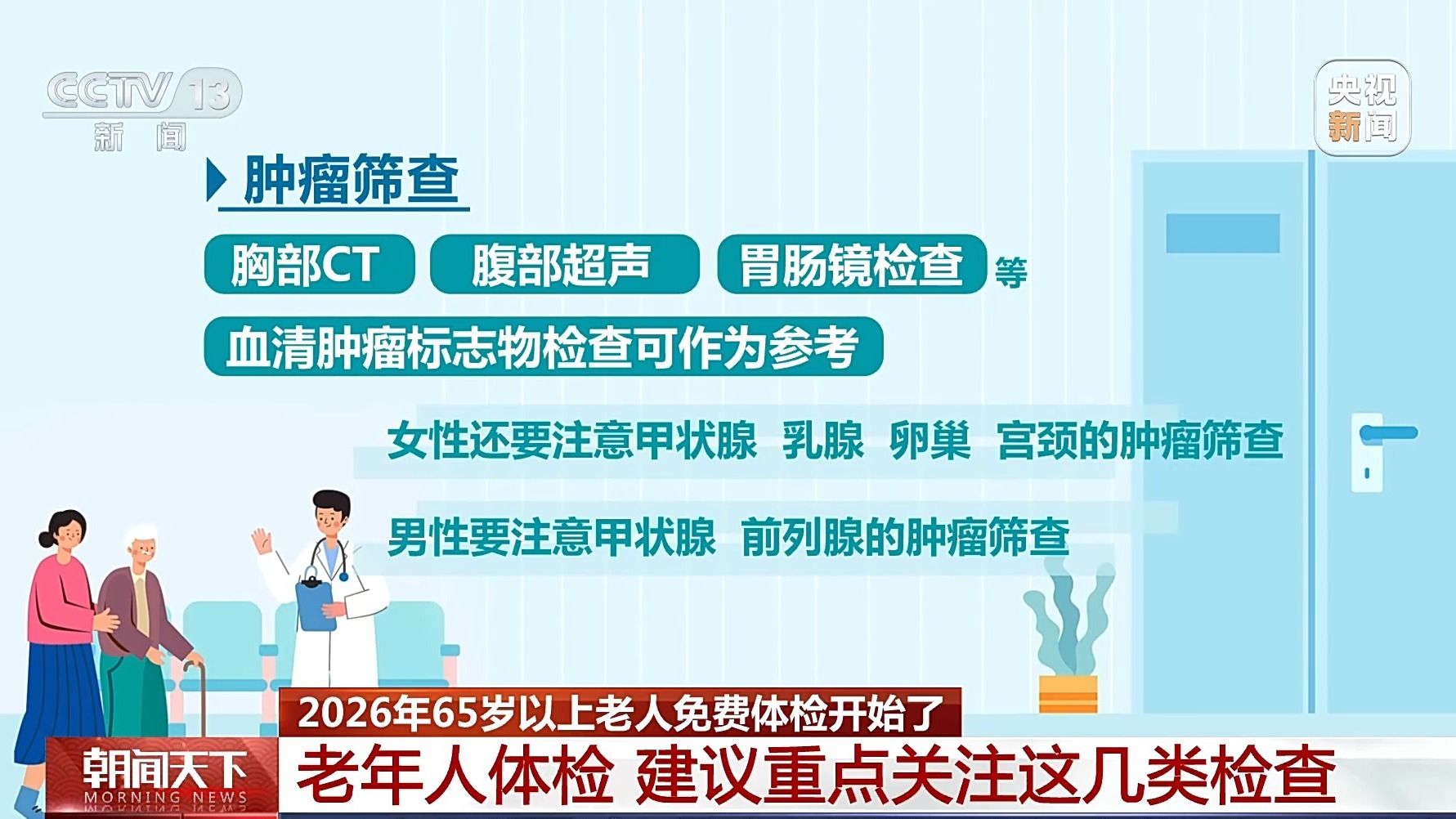 CCTV 13
新闻

央视新闻

肿瘤筛查

胸部CT 腹部超声 胃肠镜检查 等

血清肿瘤标志物检查可作为参考

女性还要注意甲状腺 乳腺 卵巢 宫颈的肿瘤筛查

男性要注意甲状腺 前列腺的肿瘤筛查

2026年65岁以上老人免费体检开始了

朝闻天下
MORNING NEWS

老年人体检 建议重点关注这几类检查